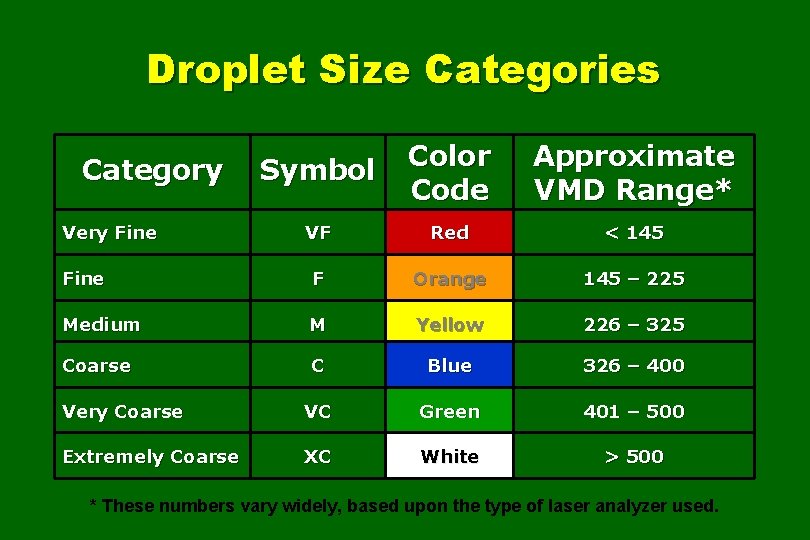 Droplet Size Categories

| Category | Symbol | Color Code | Approximate VMD Range* |
|---|---|---|---|
| Very Fine | VF | Red | < 145 |
| Fine | F | Orange | 145 – 225 |
| Medium | M | Yellow | 226 – 325 |
| Coarse | C | Blue | 326 – 400 |
| Very Coarse | VC | Green | 401 – 500 |
| Extremely Coarse | XC | White | > 500 |

* These numbers vary widely, based upon the type of laser analyzer used.